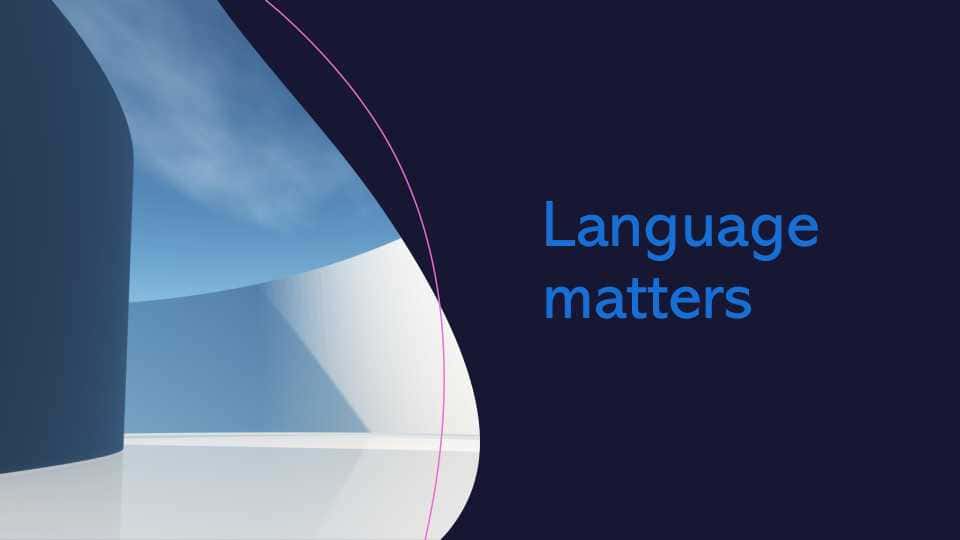 Language matters